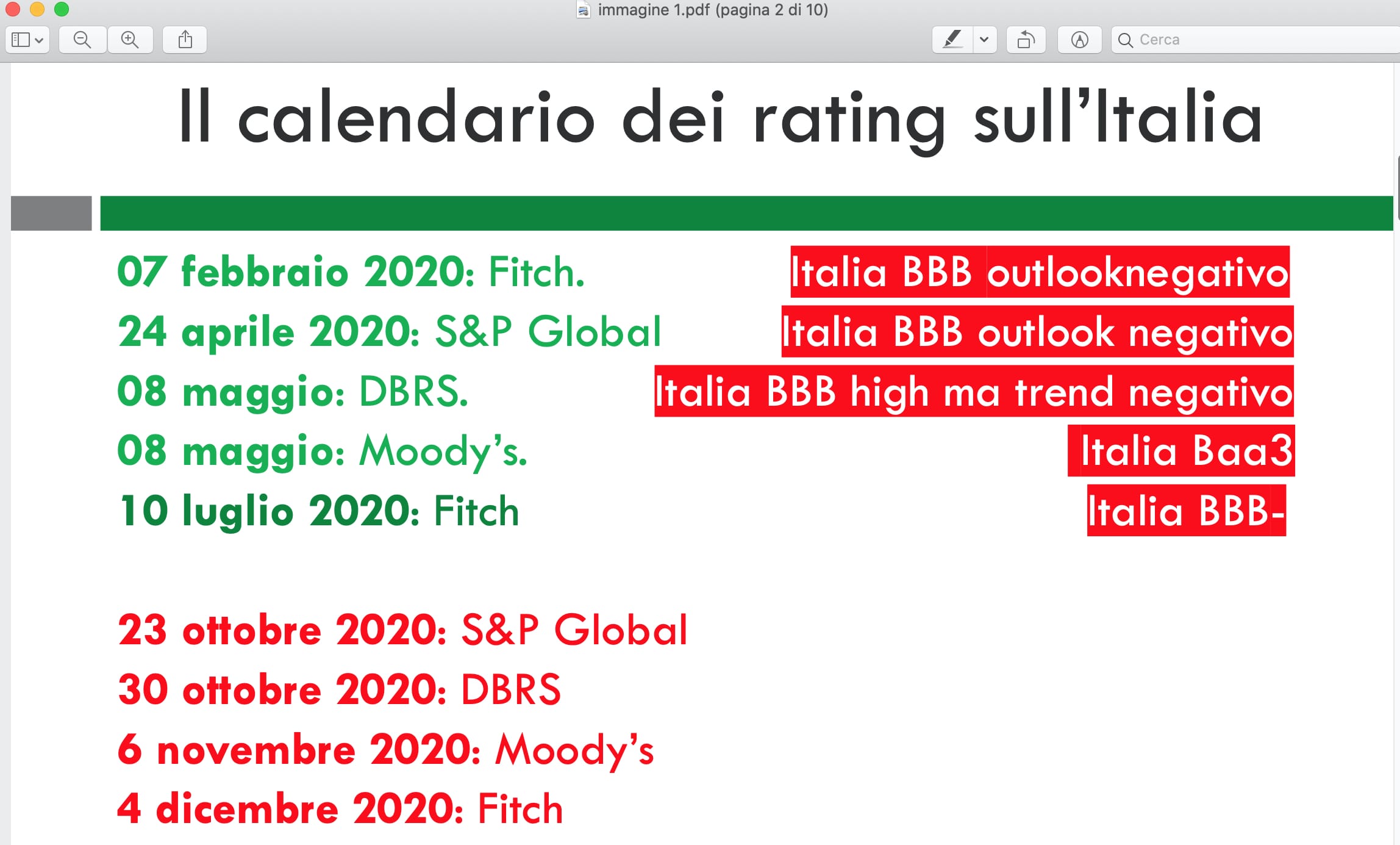 immagine 1.pdf (pagina 2 di 10)

Cerca

Il calendario dei rating sull'Italia

07 febbraio 2020: Fitch. Italia BBB outlooknegativo
24 aprile 2020: S&P Global Italia BBB outlook negativo
08 maggio: DBRS. Italia BBB high ma trend negativo
08 maggio: Moody's. Italia Baa3
10 luglio 2020: Fitch Italia BBB-

23 ottobre 2020: S&P Global
30 ottobre 2020: DBRS
6 novembre 2020: Moody's
4 dicembre 2020: Fitch